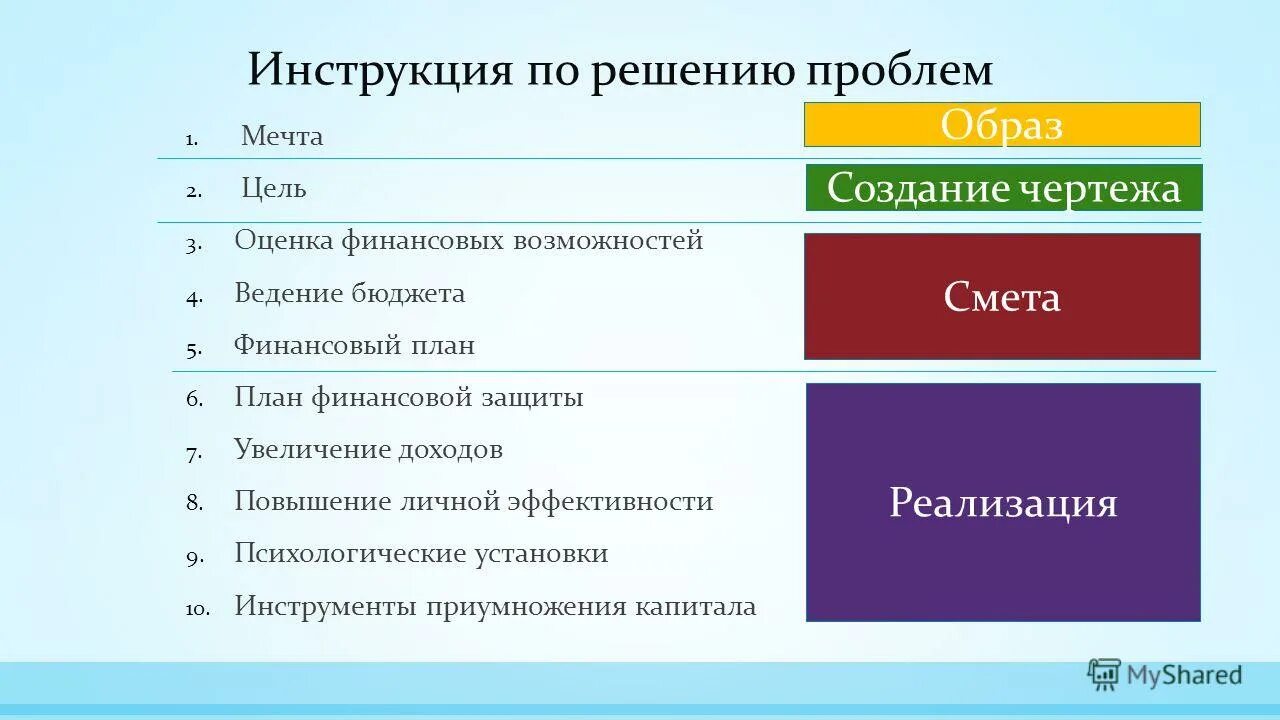 Инструкция по решению проблем

1. Мечта
2. Цель
3. Оценка финансовых возможностей
4. Ведение бюджета
5. Финансовый план
6. План финансовой защиты
7. Увеличение доходов
8. Повышение личной эффективности
9. Психологические установки
10. Инструменты приумножения капитала

Образ

Создание чертежа

Смета

Реализация

MyShared